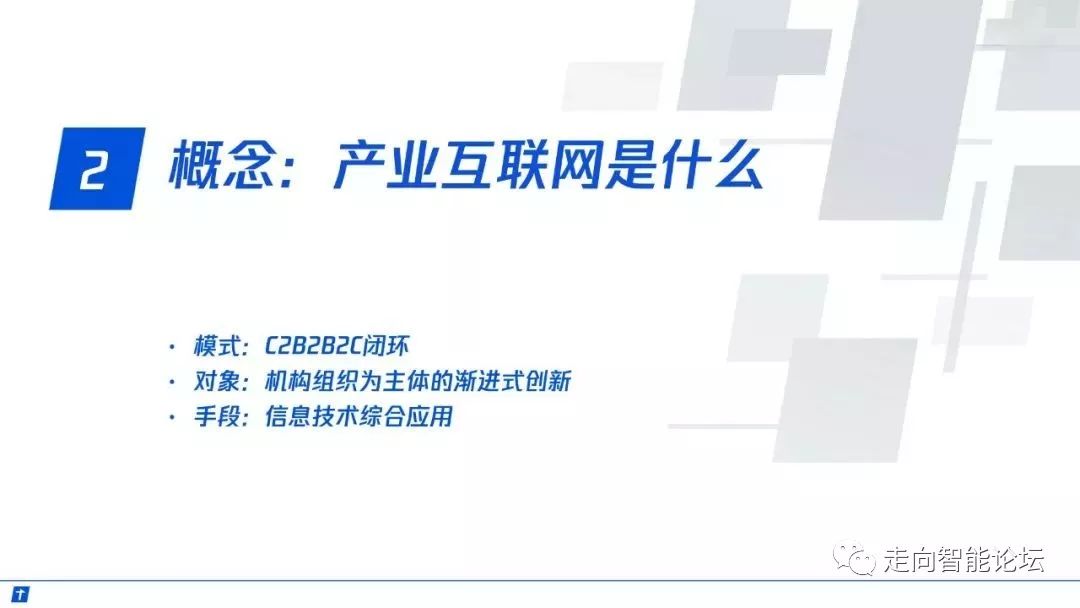 2 概念：产业互联网是什么

• 模式：C2B2B2C闭环
• 对象：机构组织为主体的渐进式创新
• 手段：信息技术综合应用

走向智能论坛